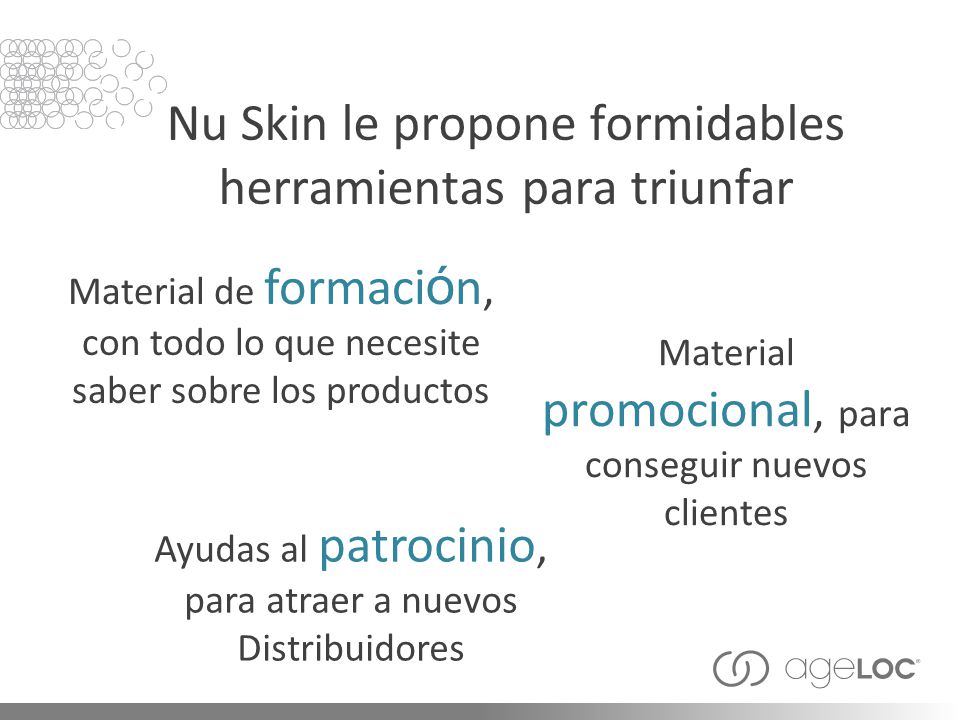 Nu Skin le propone formidables herramientas para triunfar

Material de formación, con todo lo que necesite saber sobre los productos

Material promocional, para conseguir nuevos clientes

Ayudas al patrocinio, para atraer a nuevos Distribuidores

ageLOC